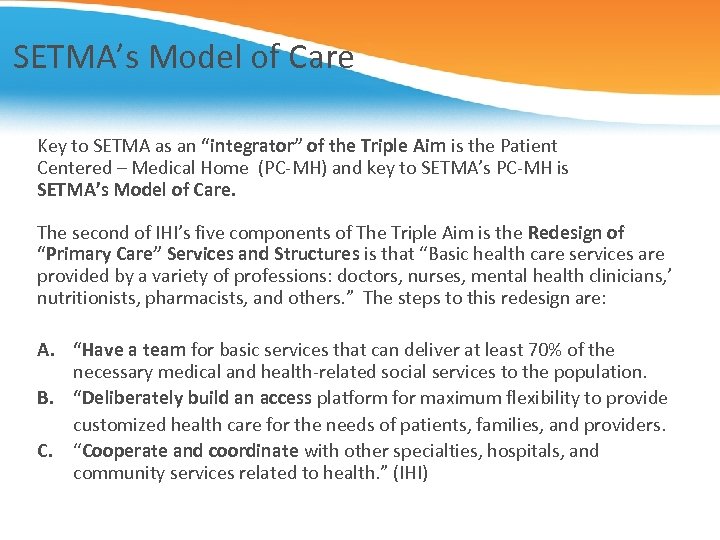 SETMA's Model of Care

Key to SETMA as an "integrator" of the Triple Aim is the Patient Centered – Medical Home (PC-MH) and key to SETMA's PC-MH is SETMA's Model of Care.

The second of IHI's five components of The Triple Aim is the Redesign of "Primary Care" Services and Structures is that "Basic health care services are provided by a variety of professions: doctors, nurses, mental health clinicians,' nutritionists, pharmacists, and others." The steps to this redesign are:

A. "Have a team for basic services that can deliver at least 70% of the necessary medical and health-related social services to the population.
B. "Deliberately build an access platform for maximum flexibility to provide customized health care for the needs of patients, families, and providers.
C. "Cooperate and coordinate with other specialties, hospitals, and community services related to health." (IHI)